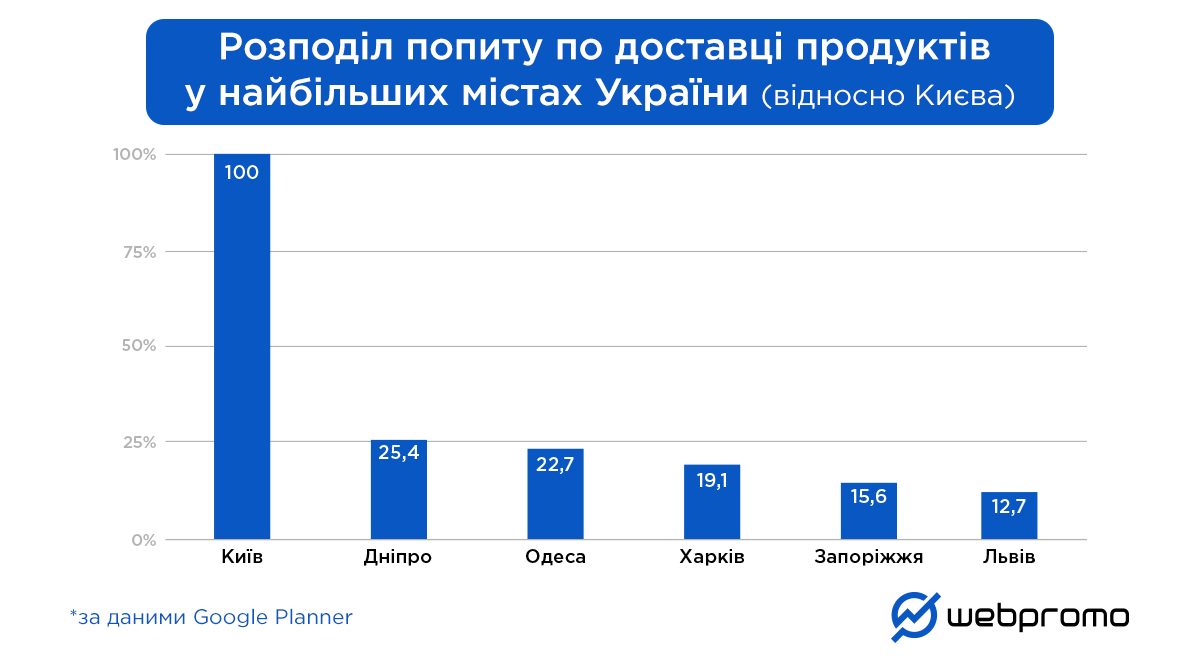 Розподіл попиту по доставці продуктів у найбільших містах України (відносно Києва)

100%
75%
50%
25%
0%

100
25,4
22,7
19,1
15,6
12,7

Київ
Дніпро
Одеса
Харків
Запоріжжя
Львів

*за даними Google Planner

webpromo